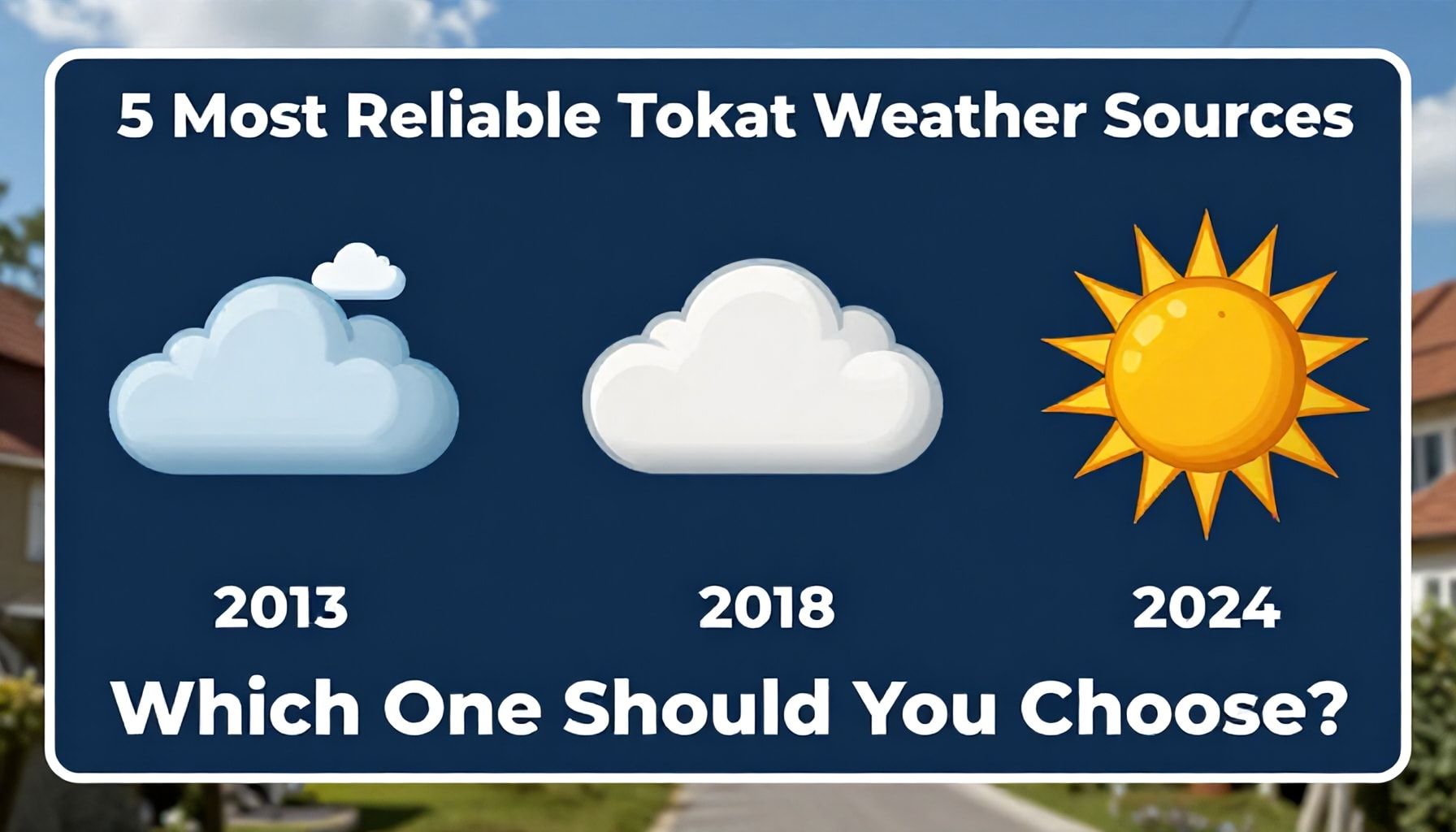 5 Most Reliable Tokat Weather Sources

2013

2018

2024

Which One Should You Choose?